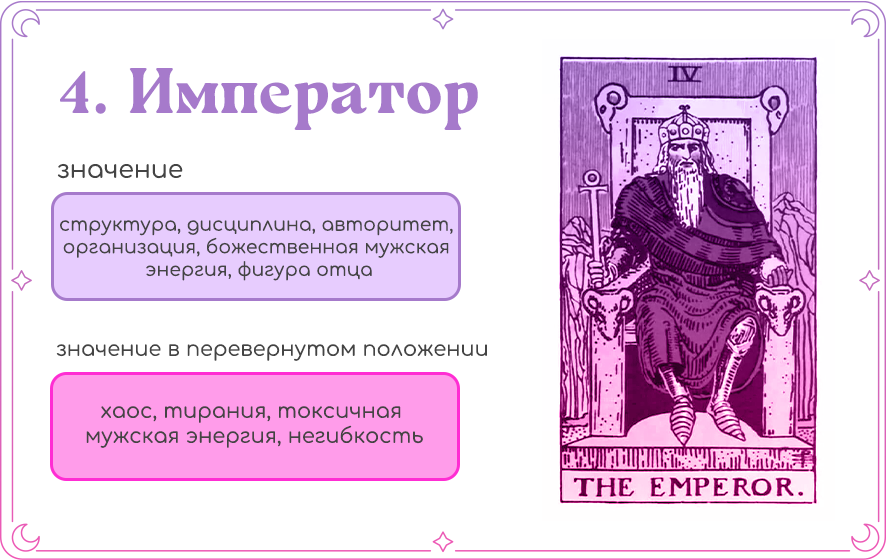 4. Император

значение

структура, дисциплина, авторитет, организация, божественная мужская энергия, фигура отца

значение в перевернутом положении

хаос, тирания, токсичная мужская энергия, негибкость

IV

THE EMPEROR.